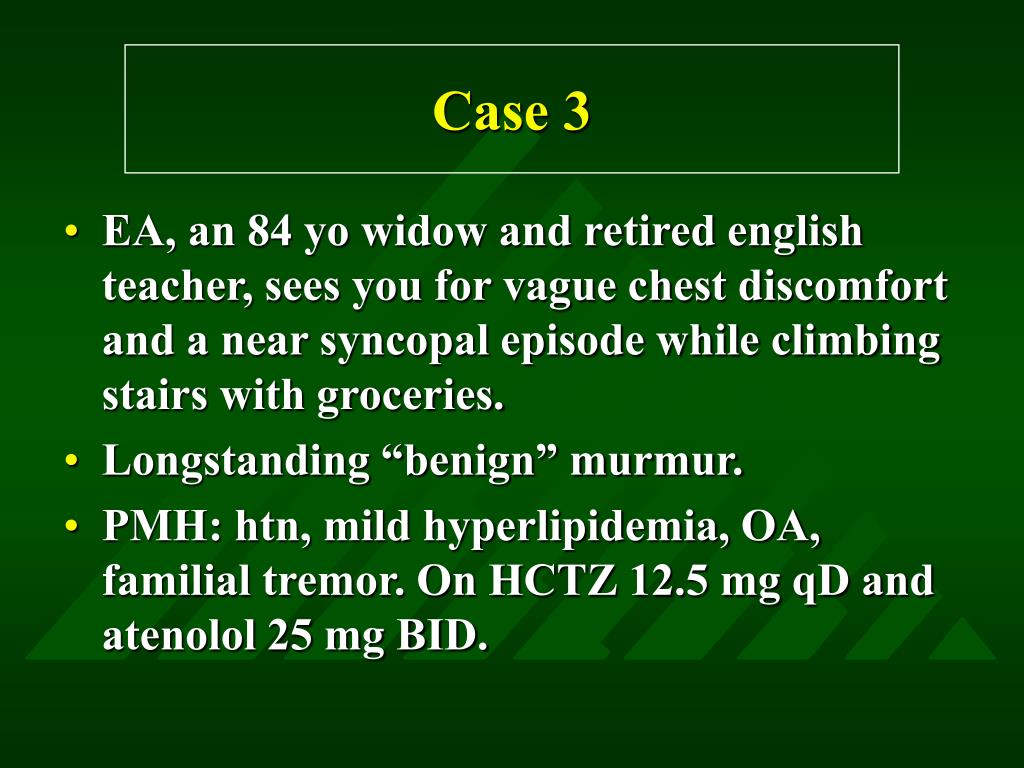 Case 3

• EA, an 84 yo widow and retired english teacher, sees you for vague chest discomfort and a near syncopal episode while climbing stairs with groceries.
• Longstanding “benign” murmur.
• PMH: htn, mild hyperlipidemia, OA, familial tremor. On HCTZ 12.5 mg qD and atenolol 25 mg BID.